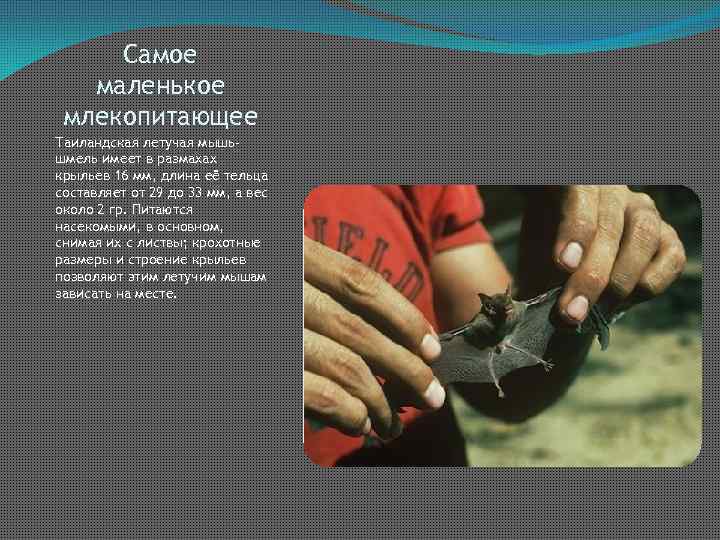 Самое маленькое млекопитающее

Таиландская летучая мышь-шмель имеет в размахах крыльев 16 мм, длина её тельца составляет от 29 до 33 мм, а вес около 2 гр. Питаются насекомыми, в основном, снимая их с листвы; крохотные размеры и строение крыльев позволяют этим летучим мышам зависать на месте.